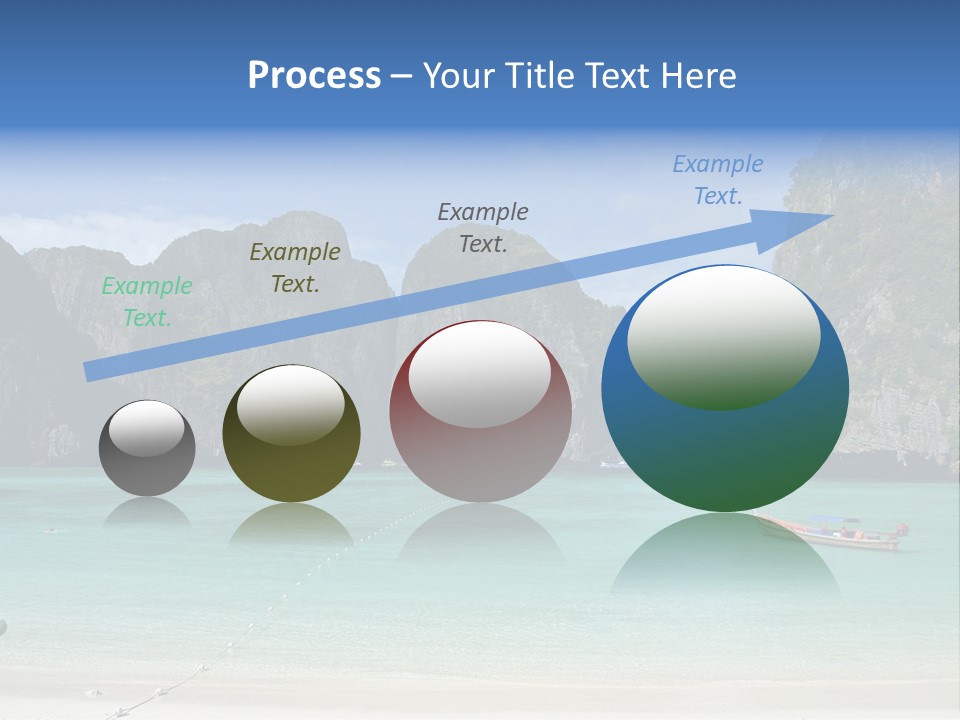 Process – Your Title Text Here

Example Text.

Example Text.

Example Text.

Example Text.